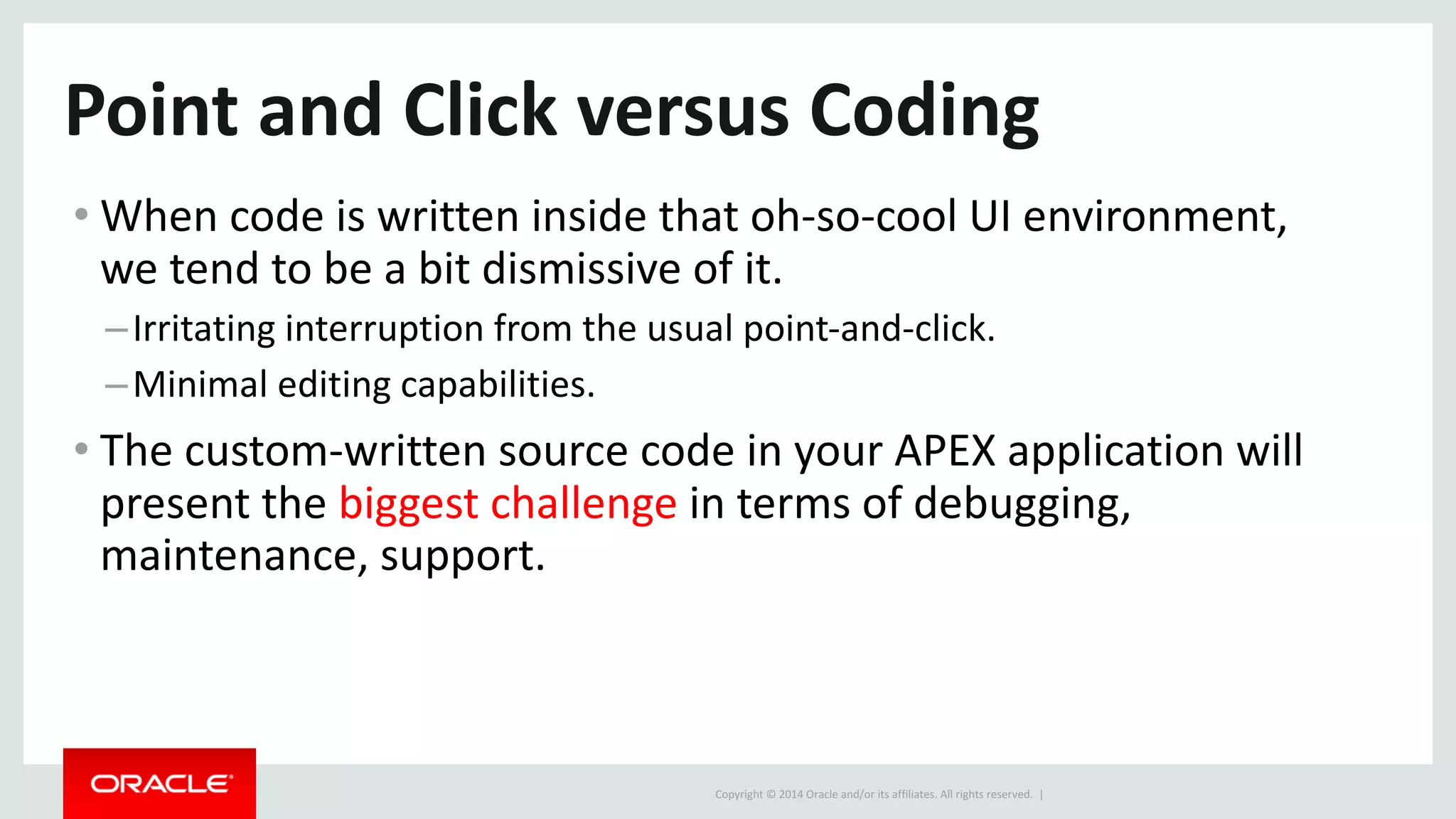 Point and Click versus Coding

• When code is written inside that oh-so-cool UI environment, we tend to be a bit dismissive of it.

– Irritating interruption from the usual point-and-click.

– Minimal editing capabilities.

• The custom-written source code in your APEX application will present the biggest challenge in terms of debugging, maintenance, support.

ORACLE

Copyright © 2014 Oracle and/or its affiliates. All rights reserved. |